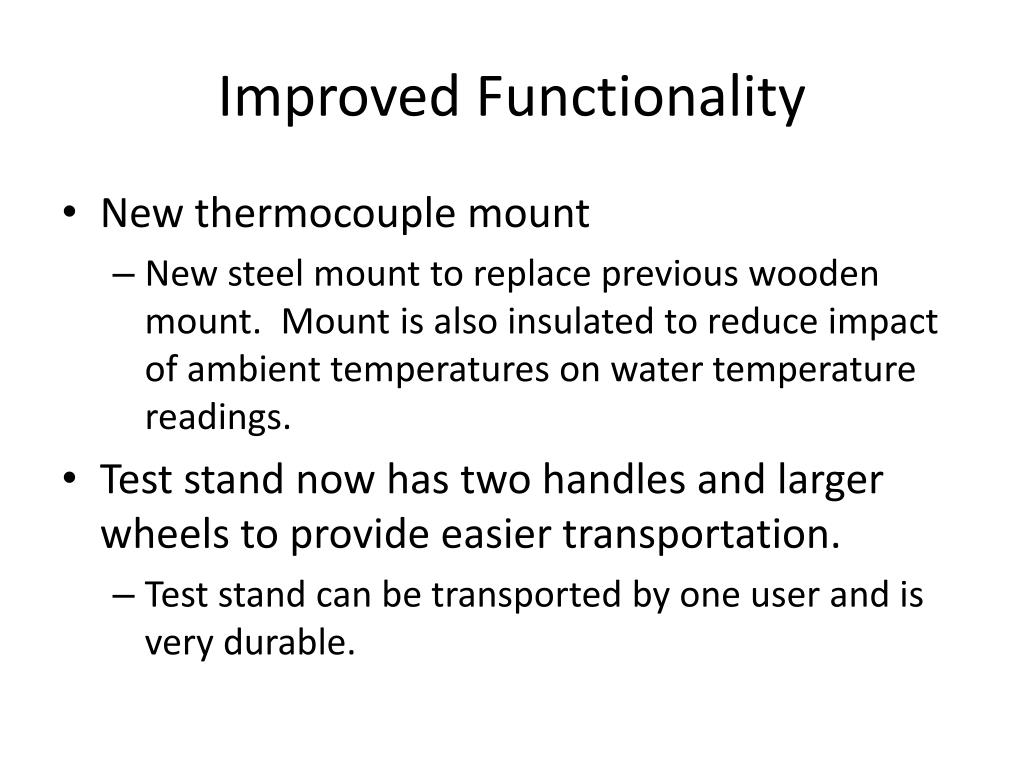 Improved Functionality

• New thermocouple mount
 – New steel mount to replace previous wooden mount.  Mount is also insulated to reduce impact of ambient temperatures on water temperature readings.
• Test stand now has two handles and larger wheels to provide easier transportation.
 – Test stand can be transported by one user and is very durable.